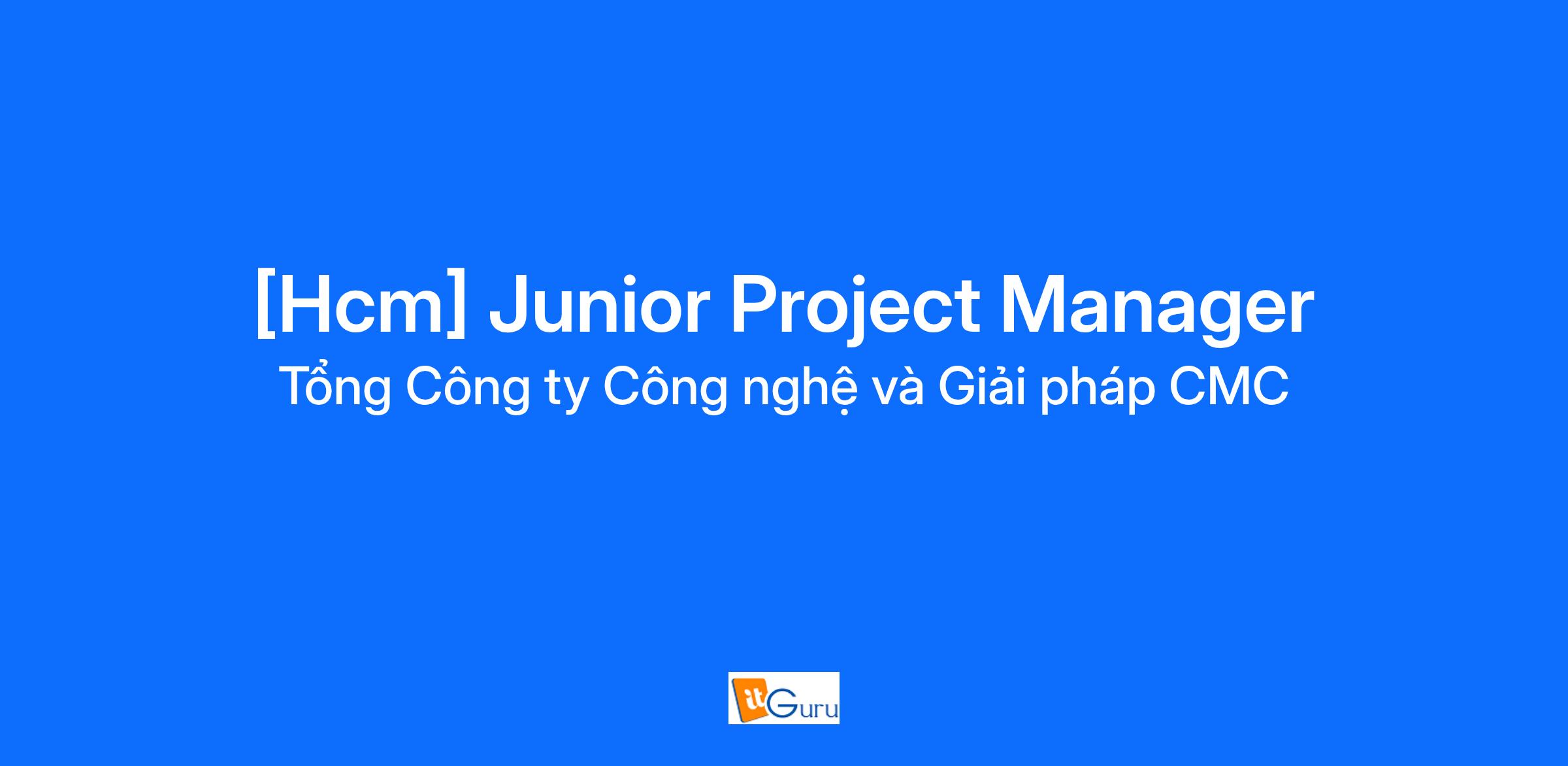 [Hcm] Junior Project Manager
Tổng Công ty Công nghệ và Giải pháp CMC

itGuru